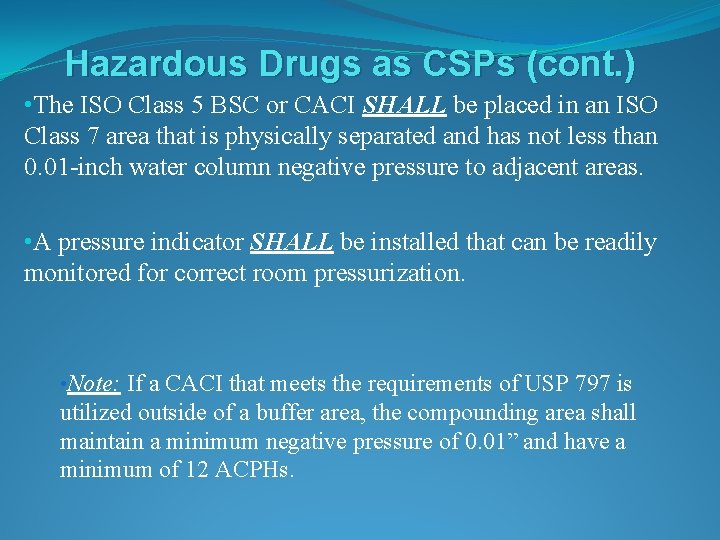 Hazardous Drugs as CSPs (cont.)

•The ISO Class 5 BSC or CACI SHALL be placed in an ISO Class 7 area that is physically separated and has not less than 0.01-inch water column negative pressure to adjacent areas.

•A pressure indicator SHALL be installed that can be readily monitored for correct room pressurization.

•Note: If a CACI that meets the requirements of USP 797 is utilized outside of a buffer area, the compounding area shall maintain a minimum negative pressure of 0.01” and have a minimum of 12 ACPHs.